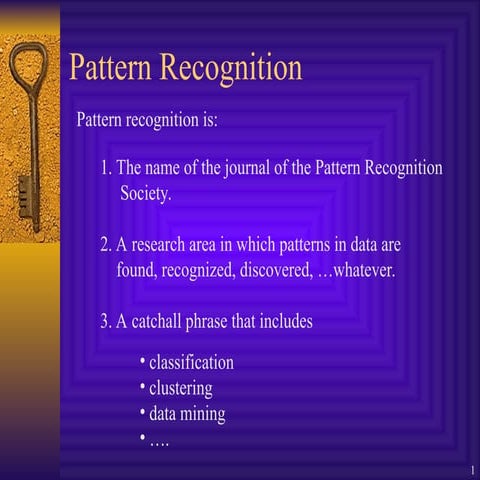 Pattern Recognition

Pattern recognition is:

1. The name of the journal of the Pattern Recognition Society.

2. A research area in which patterns in data are found, recognized, discovered, …whatever.

3. A catchall phrase that includes

• classification
• clustering
• data mining
• ….

1